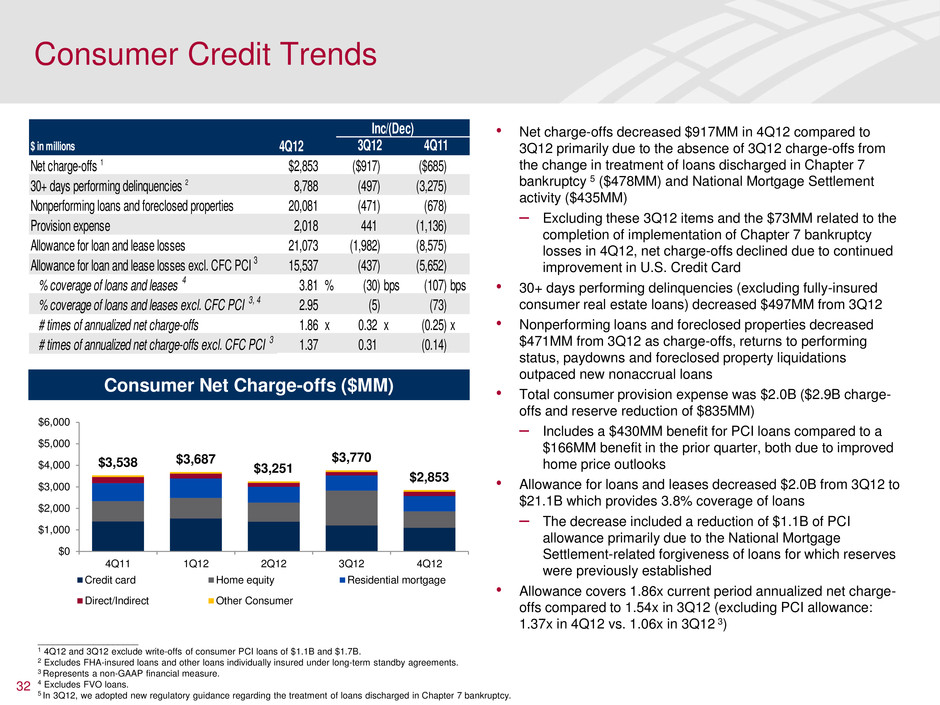 Consumer Credit Trends

| $ in millions | 4Q12 | Inc/(Dec) 3Q12 | Inc/(Dec) 4Q11 |
|---|---|---|---|
| Net charge-offs $^1$ | $2,853 | ($917) | ($685) |
| 30+ days performing delinquencies $^2$ | 8,788 | (497) | (3,275) |
| Nonperforming loans and foreclosed properties | 20,081 | (471) | (678) |
| Provision expense | 2,018 | 441 | (1,136) |
| Allowance for loan and lease losses | 21,073 | (1,982) | (8,575) |
| Allowance for loan and lease losses excl. CFC PCI $^3$ | 15,537 | (437) | (5,652) |
| % coverage of loans and leases $^4$ | 3.81 % | (30) bps | (107) bps |
| % coverage of loans and leases excl. CFC PCI $^{3, 4}$ | 2.95 | (5) | (73) |
| # times of annualized net charge-offs | 1.86 x | 0.32 x | (0.25) x |
| # times of annualized net charge-offs excl. CFC PCI $^3$ | 1.37 | 0.31 | (0.14) |

Consumer Net Charge-offs ($MM)

$6,000
$5,000
$4,000
$3,000
$2,000
$1,000
$0

$3,538 $3,687 $3,251 $3,770 $2,853

4Q11 1Q12 2Q12 3Q12 4Q12

Credit card Home equity Residential mortgage
Direct/Indirect Other Consumer

• Net charge-offs decreased $917MM in 4Q12 compared to 3Q12 primarily due to the absence of 3Q12 charge-offs from the change in treatment of loans discharged in Chapter 7 bankruptcy $^5$ ($478MM) and National Mortgage Settlement activity ($435MM)
– Excluding these 3Q12 items and the $73MM related to the completion of implementation of Chapter 7 bankruptcy losses in 4Q12, net charge-offs declined due to continued improvement in U.S. Credit Card
• 30+ days performing delinquencies (excluding fully-insured consumer real estate loans) decreased $497MM from 3Q12
• Nonperforming loans and foreclosed properties decreased $471MM from 3Q12 as charge-offs, returns to performing status, paydowns and foreclosed property liquidations outpaced new nonaccrual loans
• Total consumer provision expense was $2.0B ($2.9B charge-offs and reserve reduction of $835MM)
– Includes a $430MM benefit for PCI loans compared to a $166MM benefit in the prior quarter, both due to improved home price outlooks
• Allowance for loans and leases decreased $2.0B from 3Q12 to $21.1B which provides 3.8% coverage of loans
– The decrease included a reduction of $1.1B of PCI allowance primarily due to the National Mortgage Settlement-related forgiveness of loans for which reserves were previously established
• Allowance covers 1.86x current period annualized net charge-offs compared to 1.54x in 3Q12 (excluding PCI allowance: 1.37x in 4Q12 vs. 1.06x in 3Q12 $^3$)

$^1$ 4Q12 and 3Q12 exclude write-offs of consumer PCI loans of $1.1B and $1.7B.
$^2$ Excludes FHA-insured loans and other loans individually insured under long-term standby agreements.
$^3$ Represents a non-GAAP financial measure.
$^4$ Excludes FVO loans.
$^5$ In 3Q12, we adopted new regulatory guidance regarding the treatment of loans discharged in Chapter 7 bankruptcy.

32